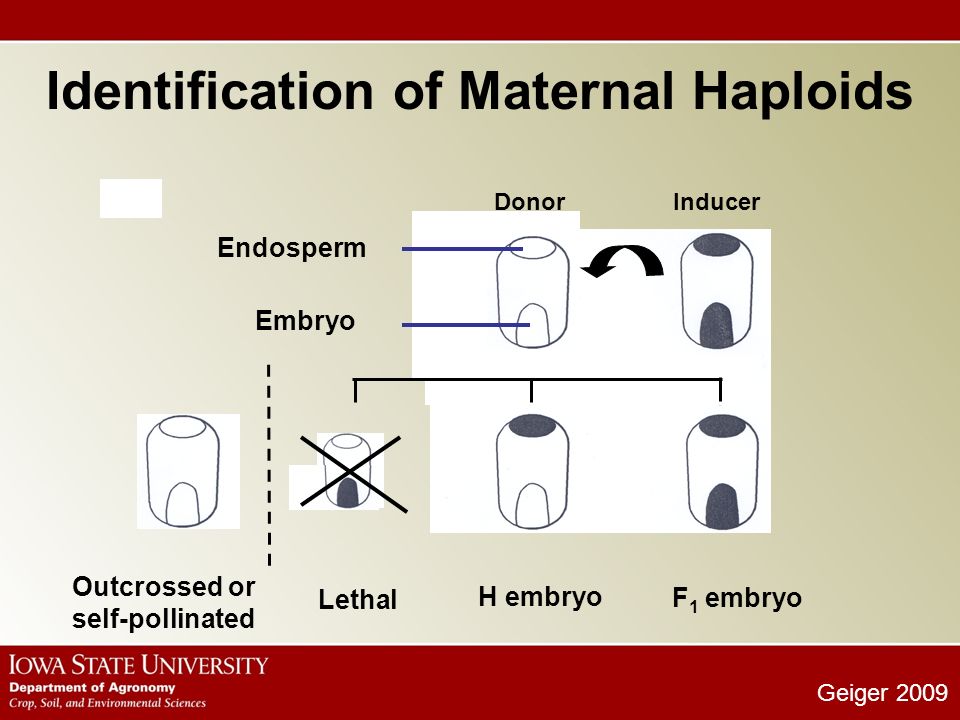 Identification of Maternal Haploids

Donor

Inducer

Endosperm

Embryo

Outcrossed or self-pollinated

Lethal

H embryo

$F_1$ embryo

IOWA STATE UNIVERSITY
Department of Agronomy
Crop, Soil, and Environmental Sciences

Geiger 2009